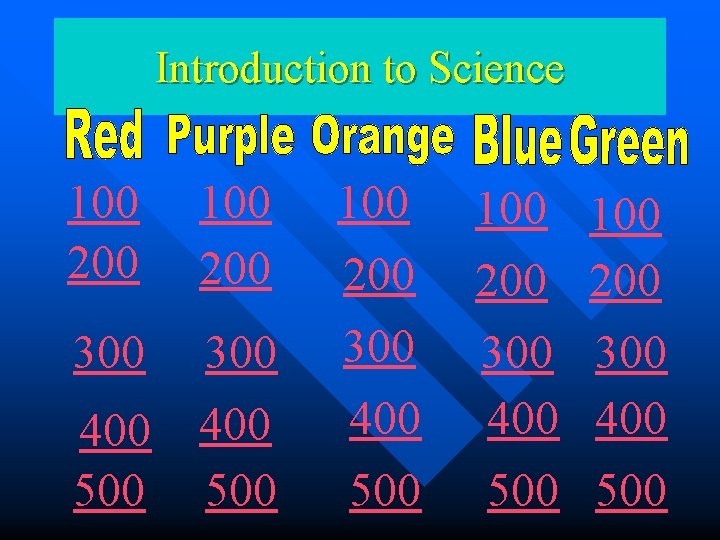 Introduction to Science

| Red | Purple | Orange | Blue | Green |
|---|---|---|---|---|
| 100 | 100 | 100 | 100 | 100 |
| 200 | 200 | 200 | 200 | 200 |
| 300 | 300 | 300 | 300 | 300 |
| 400 | 400 | 400 | 400 | 400 |
| 500 | 500 | 500 | 500 | 500 |